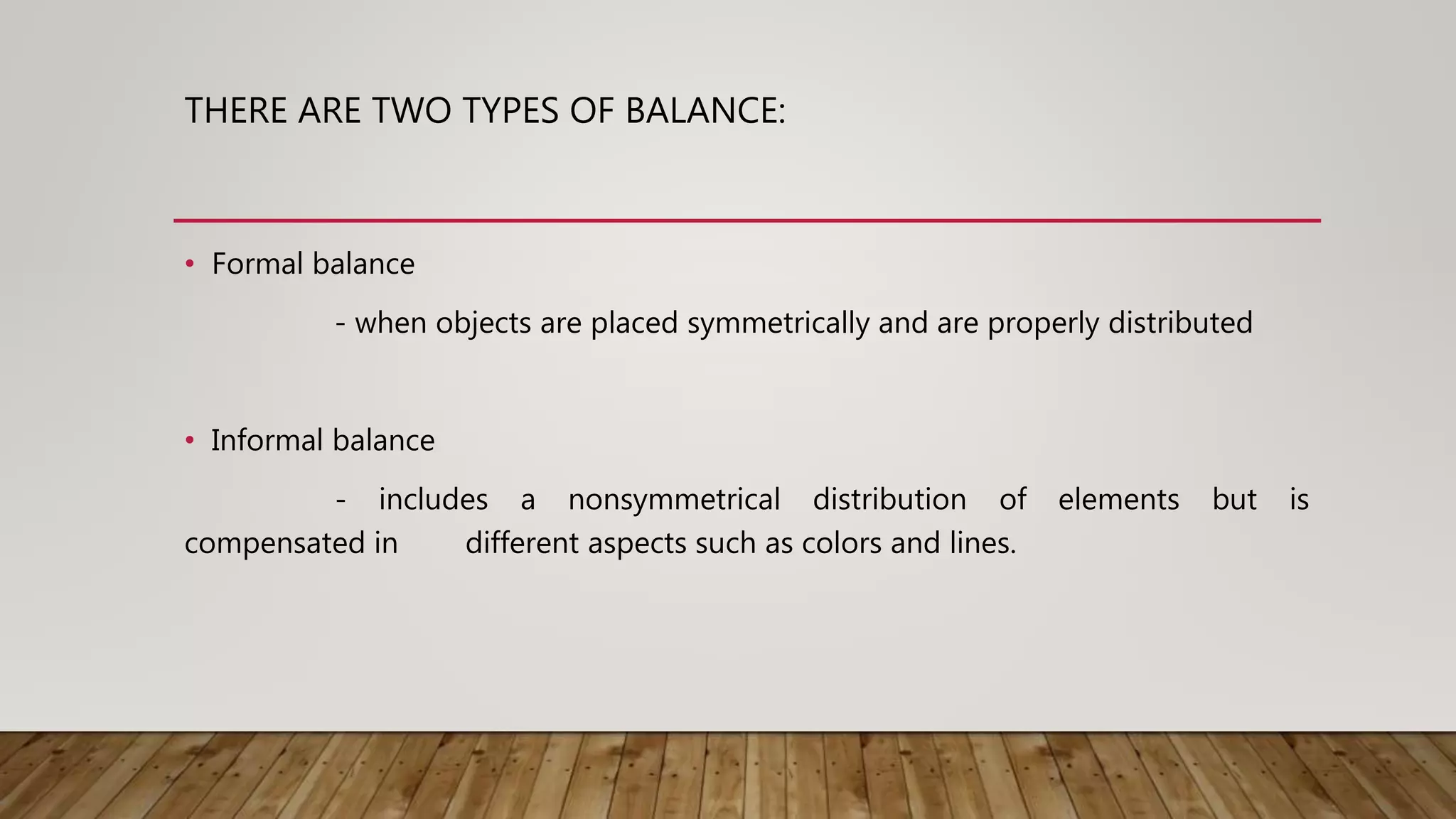 THERE ARE TWO TYPES OF BALANCE:

• Formal balance

- when objects are placed symmetrically and are properly distributed

• Informal balance

- includes a nonsymmetrical distribution of elements but is compensated in different aspects such as colors and lines.